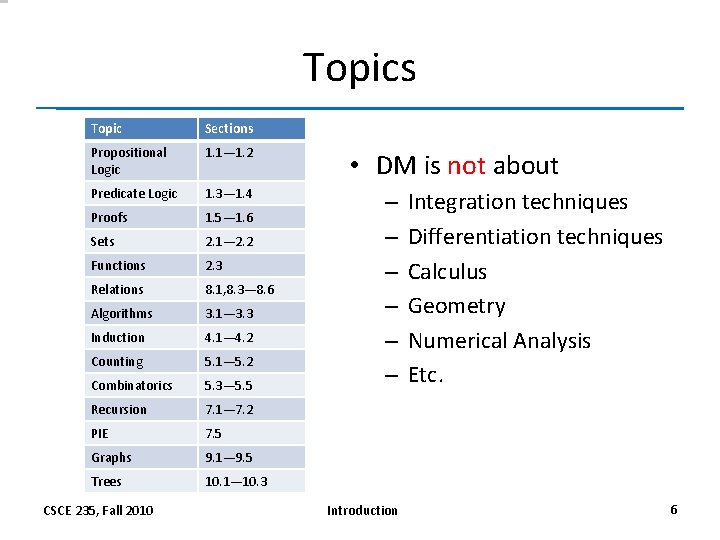 Topics

| Topic | Sections |
|---|---|
| Propositional Logic | 1.1—1.2 |
| Predicate Logic | 1.3—1.4 |
| Proofs | 1.5—1.6 |
| Sets | 2.1—2.2 |
| Functions | 2.3 |
| Relations | 8.1,8.3—8.6 |
| Algorithms | 3.1—3.3 |
| Induction | 4.1—4.2 |
| Counting | 5.1—5.2 |
| Combinatorics | 5.3—5.5 |
| Recursion | 7.1—7.2 |
| PIE | 7.5 |
| Graphs | 9.1—9.5 |
| Trees | 10.1—10.3 |

• DM is not about
– Integration techniques
– Differentiation techniques
– Calculus
– Geometry
– Numerical Analysis
– Etc.

CSCE 235, Fall 2010 Introduction 6